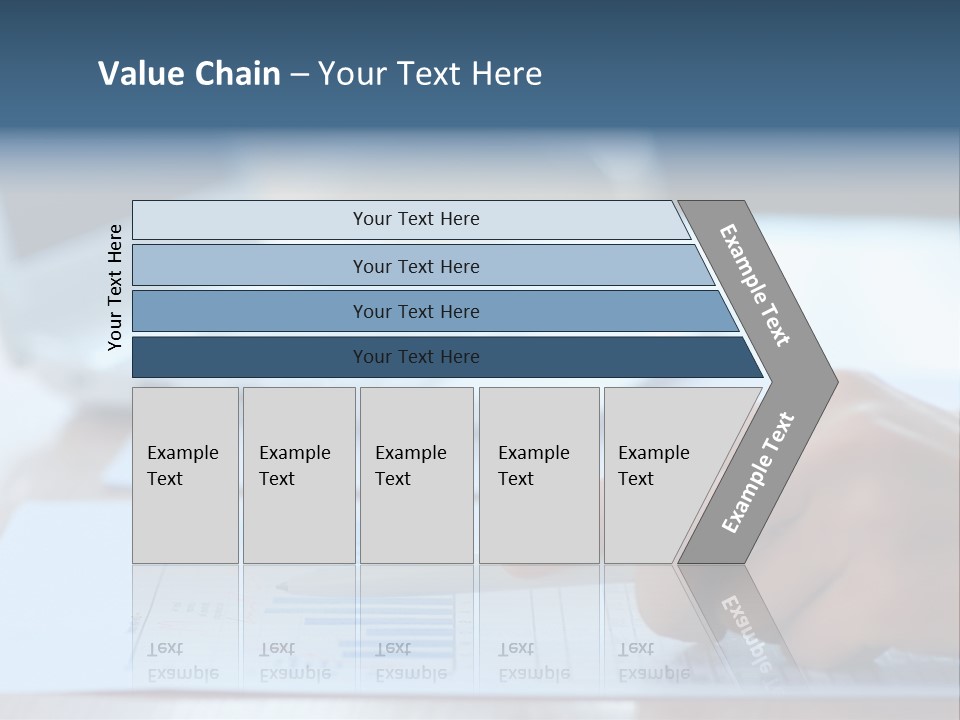 Value Chain – Your Text Here

Your Text Here

Your Text Here

Your Text Here

Your Text Here

Your Text Here

Example Text

Example Text

Example Text

Example Text

Example Text

Example Text

Example Text